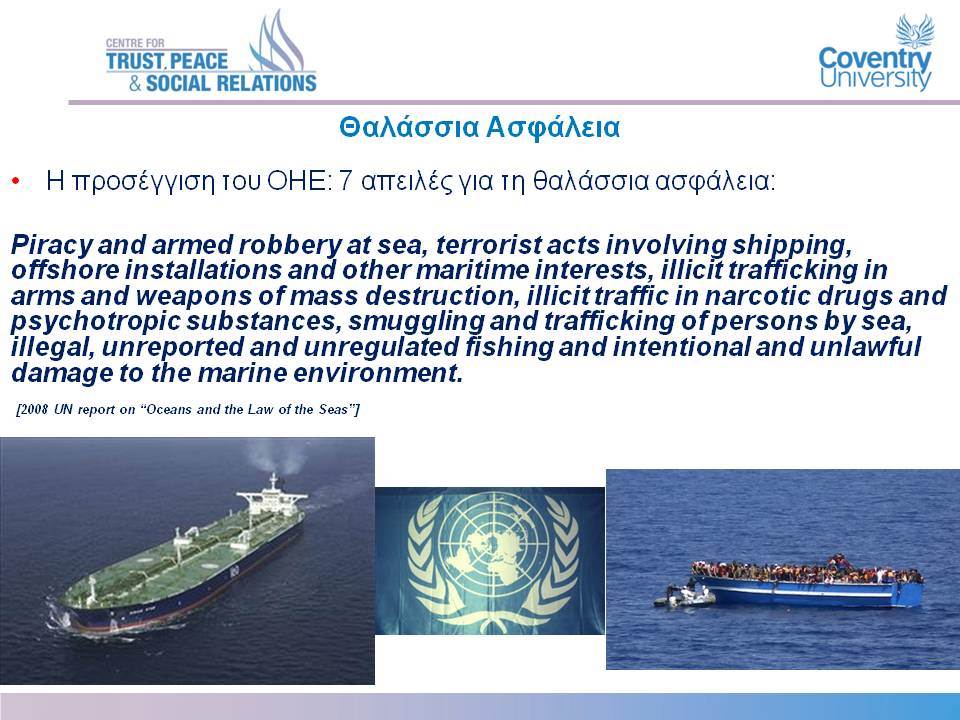 CENTRE FOR
TRUST, PEACE
& SOCIAL RELATIONS

Coventry
University

Θαλάσσια Ασφάλεια

• Η προσέγγιση του ΟΗΕ: 7 απειλές για τη θαλάσσια ασφάλεια:

Piracy and armed robbery at sea, terrorist acts involving shipping, offshore installations and other maritime interests, illicit trafficking in arms and weapons of mass destruction, illicit traffic in narcotic drugs and psychotropic substances, smuggling and trafficking of persons by sea, illegal, unreported and unregulated fishing and intentional and unlawful damage to the marine environment.

[2008 UN report on "Oceans and the Law of the Seas"]